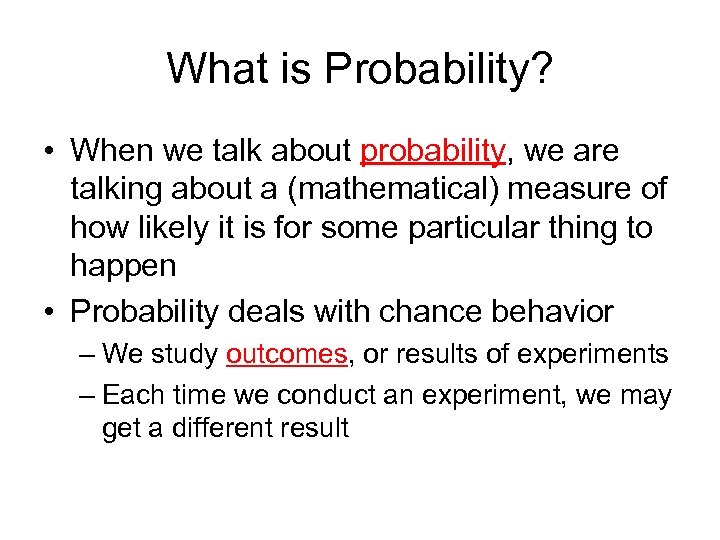 What is Probability?

• When we talk about probability, we are talking about a (mathematical) measure of how likely it is for some particular thing to happen

• Probability deals with chance behavior
– We study outcomes, or results of experiments
– Each time we conduct an experiment, we may get a different result